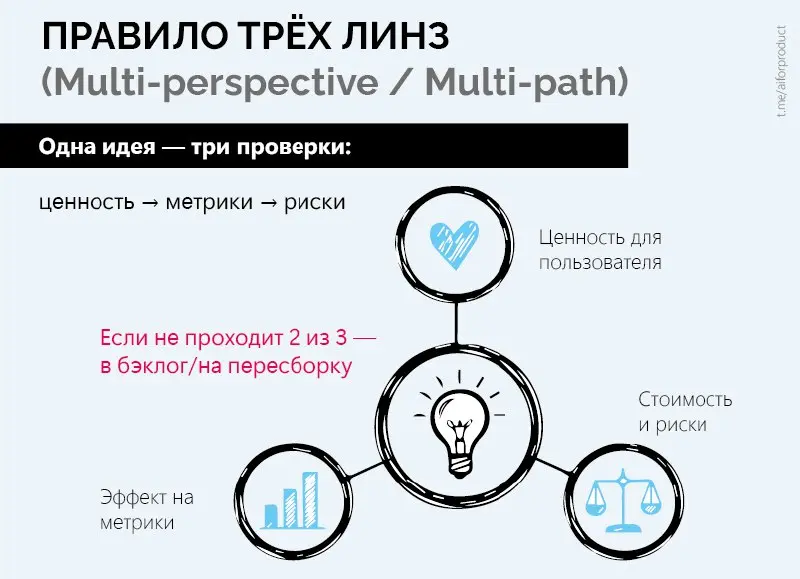 ПРАВИЛО ТРЁХ ЛИНЗ
(Multi-perspective / Multi-path)

t.me/aiforproduct

Одна идея — три проверки:

ценность → метрики → риски

Ценность для пользователя

Если не проходит 2 из 3 — в бэклог/на пересборку

Стоимость и риски

Эффект на метрики